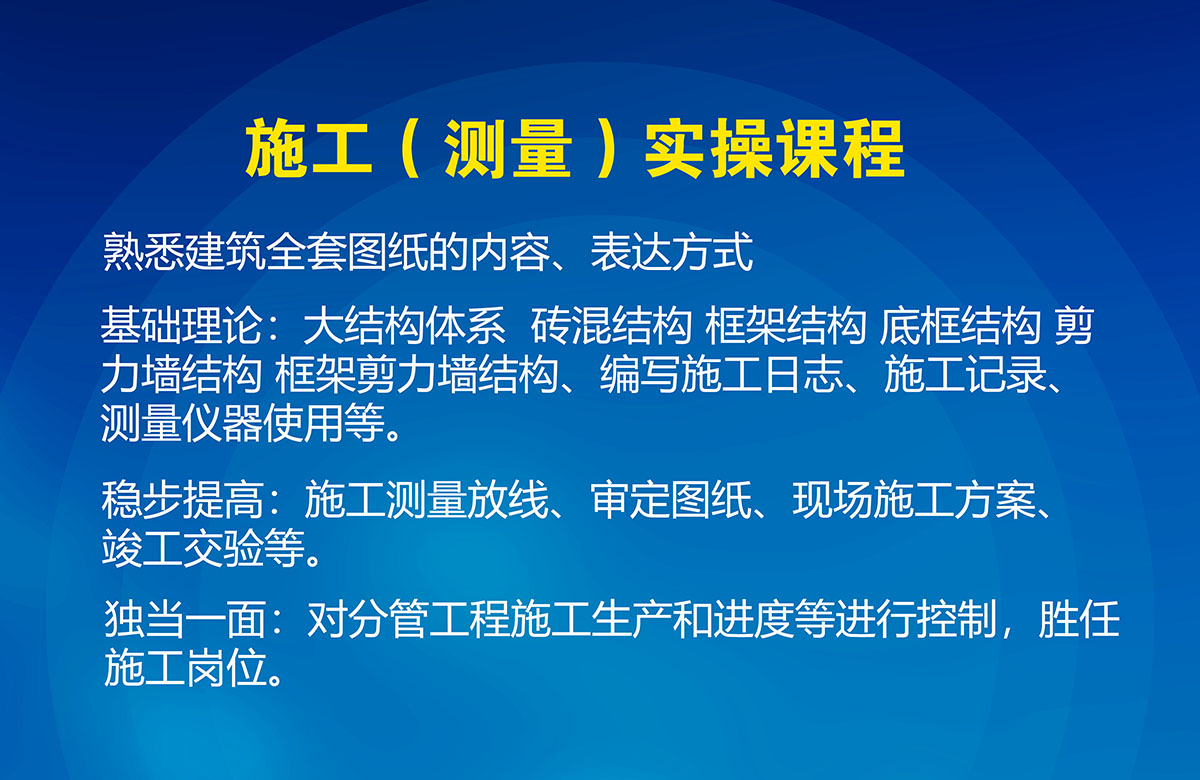 施工（测量）实操课程

熟悉建筑全套图纸的内容、表达方式

基础理论：大结构体系 砖混结构 框架结构 底框结构 剪力墙结构 框架剪力墙结构、编写施工日志、施工记录、测量仪器使用等。

稳步提高：施工测量放线、审定图纸、现场施工方案、竣工交验等。

独当一面：对分管工程施工生产和进度等进行控制，胜任施工岗位。